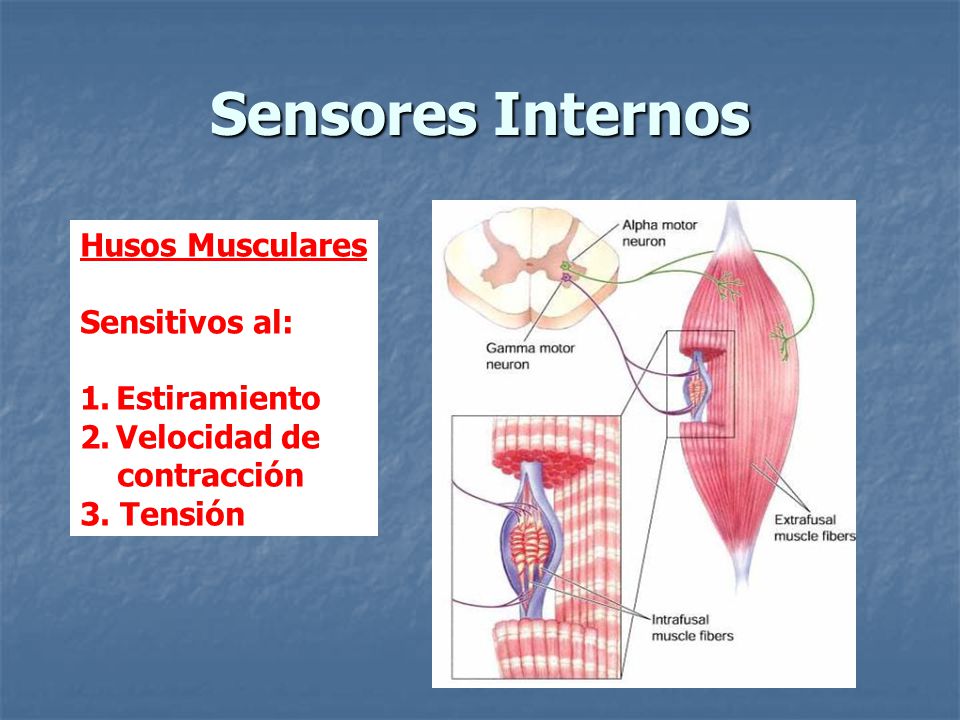 Sensores Internos

Husos Musculares

Sensitivos al:

1. Estiramiento
2. Velocidad de contracción
3. Tensión

Alpha motor neuron

Gamma motor neuron

Extrafusal muscle fibers

Intrafusal muscle fibers